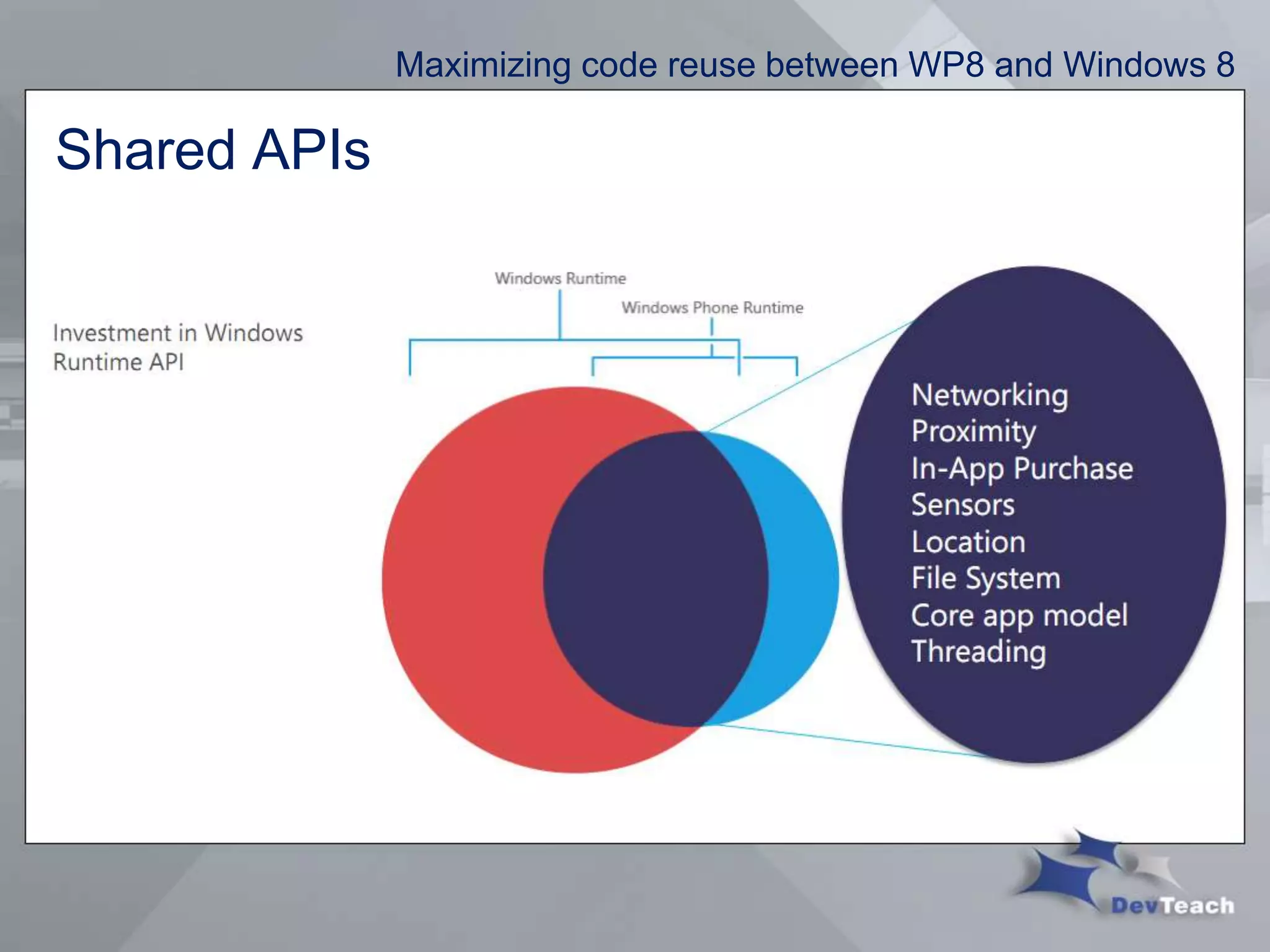 Maximizing code reuse between WP8 and Windows 8

Shared APIs

Investment in Windows Runtime API

Windows Runtime

Windows Phone Runtime

Networking
Proximity
In-App Purchase
Sensors
Location
File System
Core app model
Threading

DevTeach